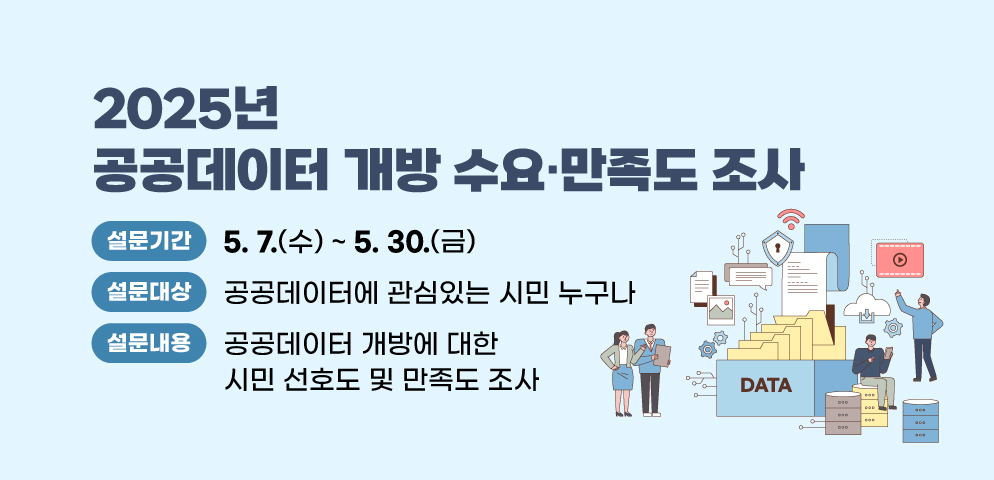 2025년
공공데이터 개방 수요·만족도 조사

설문기간 5. 7.(수) ~ 5. 30.(금)

설문대상 공공데이터에 관심있는 시민 누구나

설문내용 공공데이터 개방에 대한 시민 선호도 및 만족도 조사

DATA